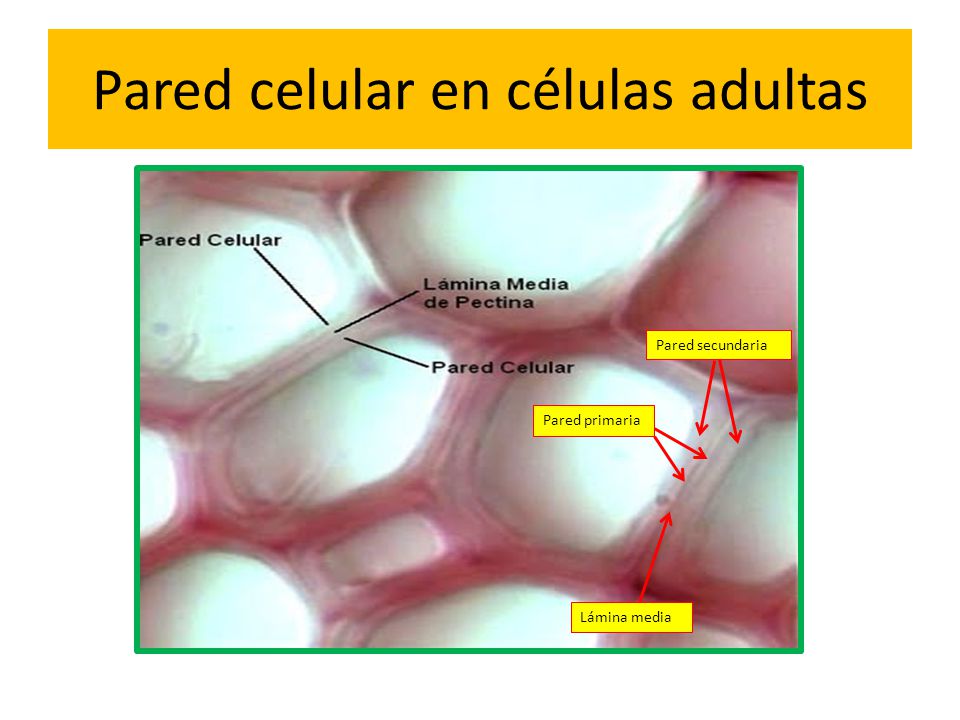 Pared celular en células adultas

Pared Celular

Lámina Media de Pectina

Pared Celular

Pared secundaria

Pared primaria

Lámina media